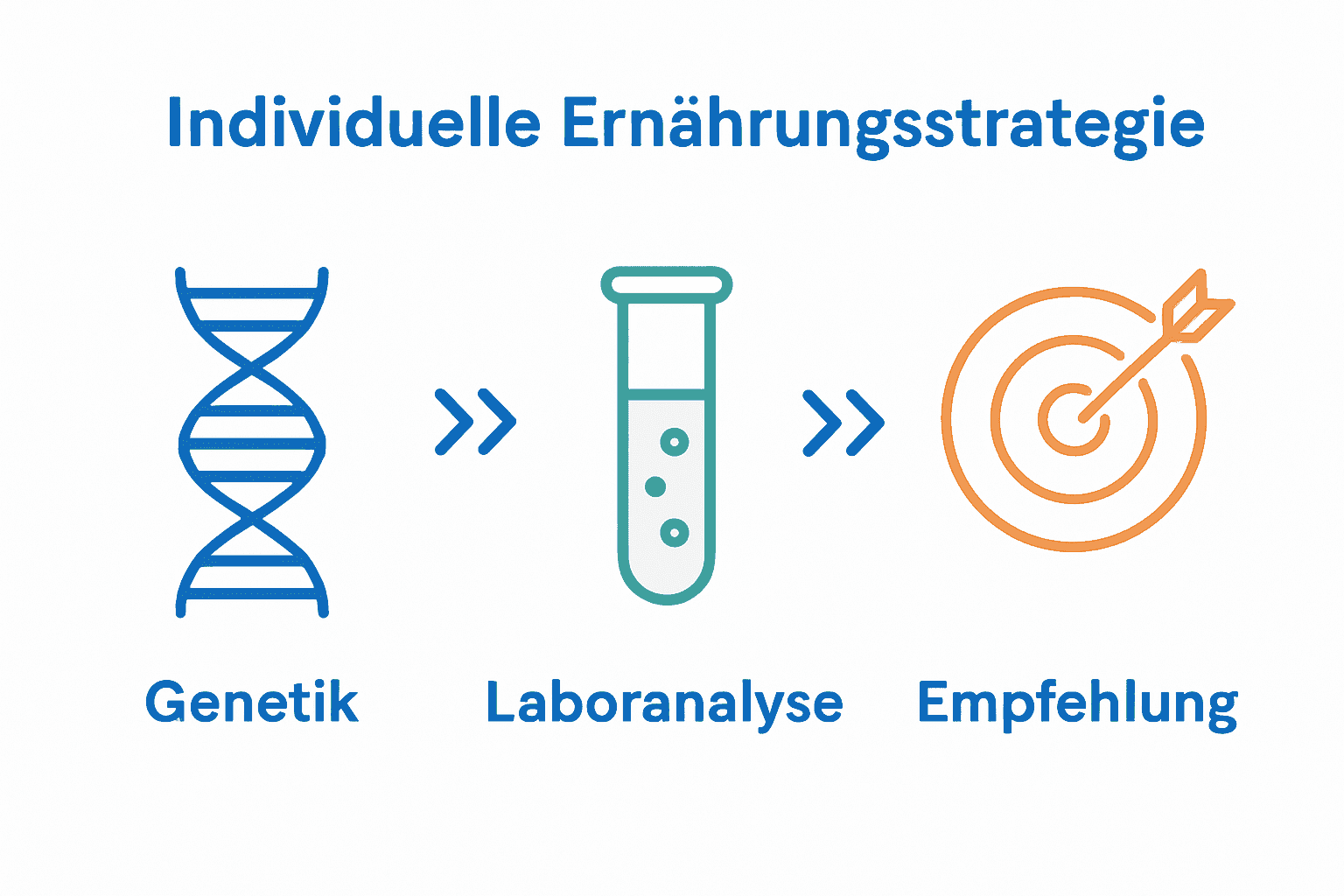 Individuelle Ernährungsstrategie

Genetik

Laboranalyse

Empfehlung